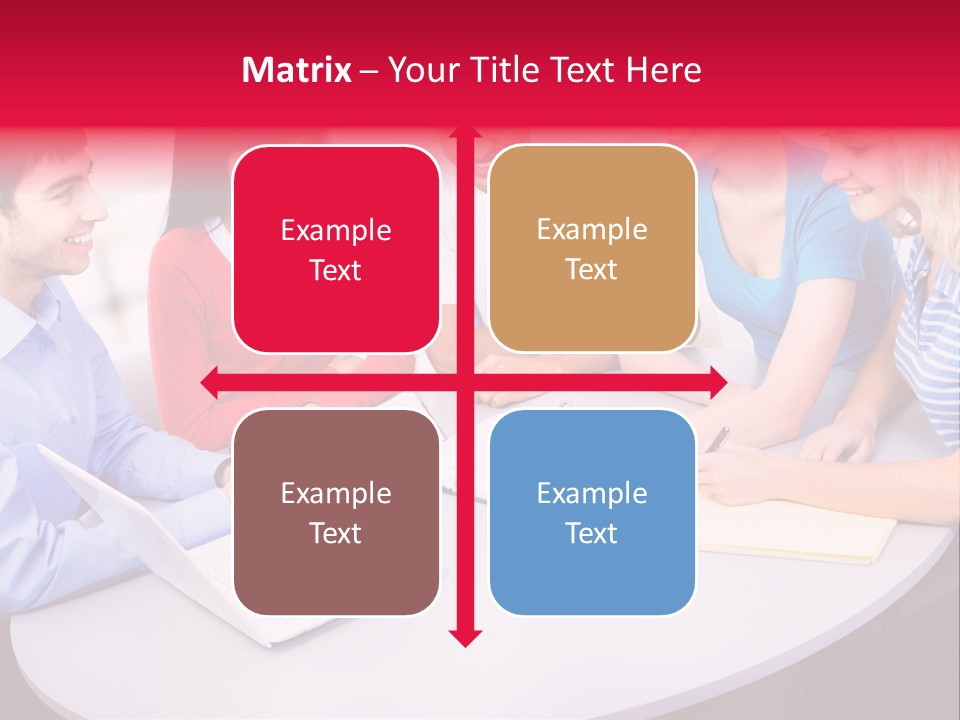 Matrix – Your Title Text Here

Example Text

Example Text

Example Text

Example Text